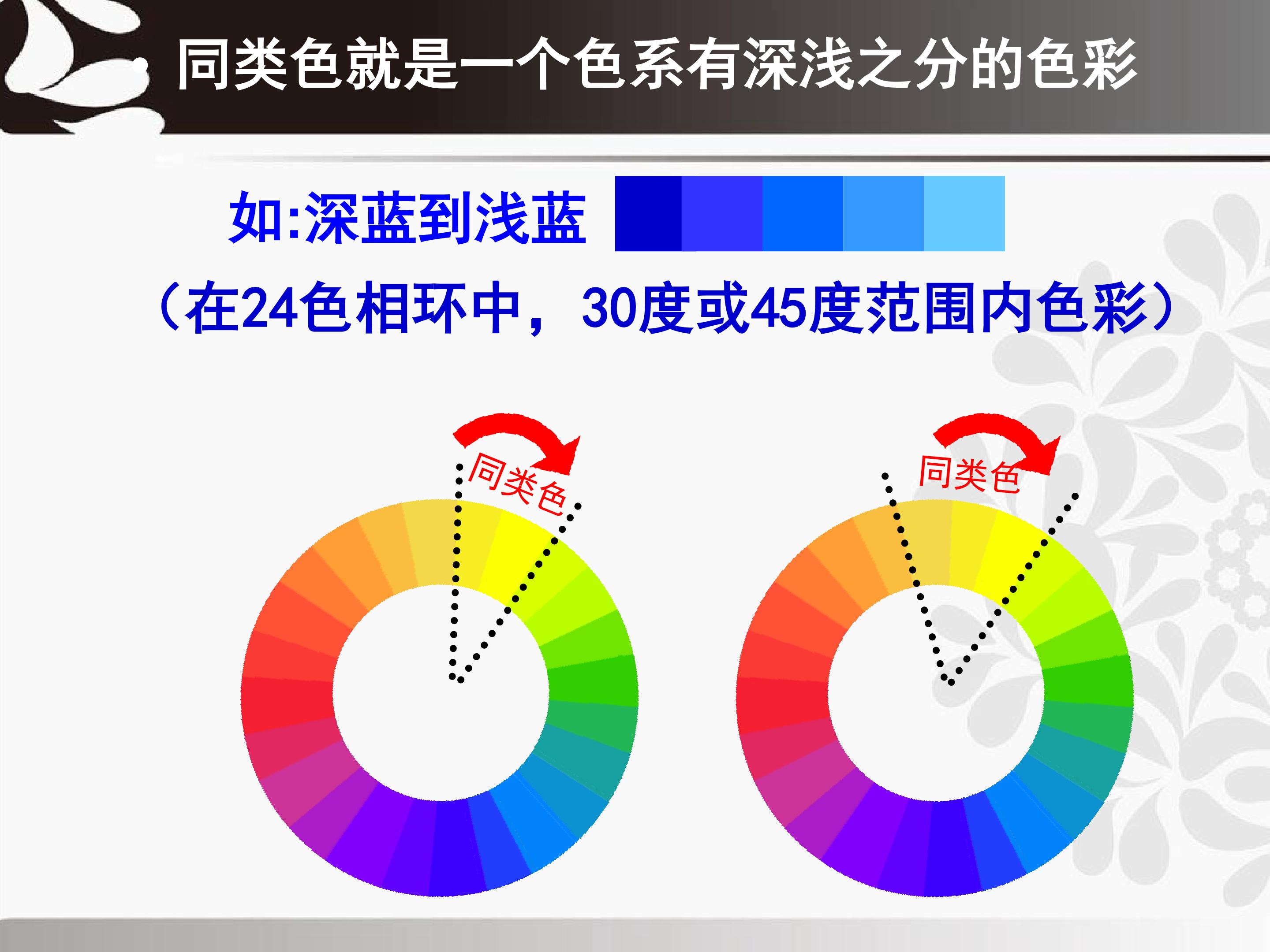 同类色就是一个色系有深浅之分的色彩

如:深蓝到浅蓝

（在24色相环中，30度或45度范围内色彩）

同类色

同类色